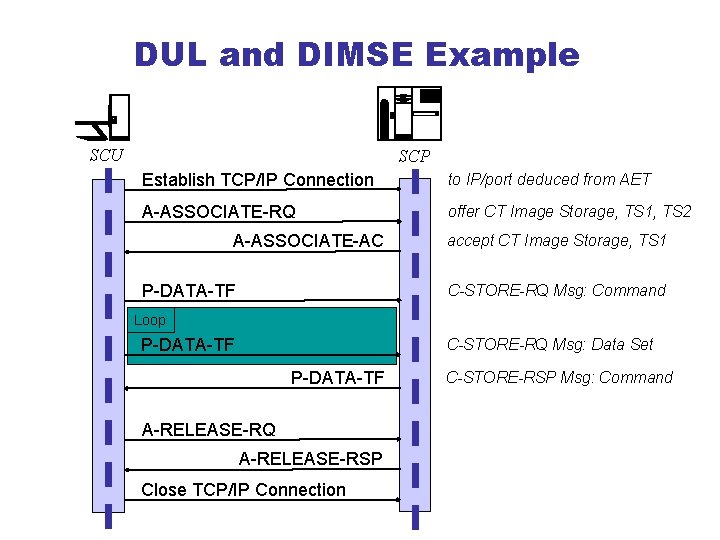 DUL and DIMSE Example

SCU

SCP

Establish TCP/IP Connection
to IP/port deduced from AET

A-ASSOCIATE-RQ
offer CT Image Storage, TS1, TS2

A-ASSOCIATE-AC
accept CT Image Storage, TS1

P-DATA-TF
C-STORE-RQ Msg: Command

Loop

P-DATA-TF
C-STORE-RQ Msg: Data Set

P-DATA-TF
C-STORE-RSP Msg: Command

A-RELEASE-RQ

A-RELEASE-RSP

Close TCP/IP Connection